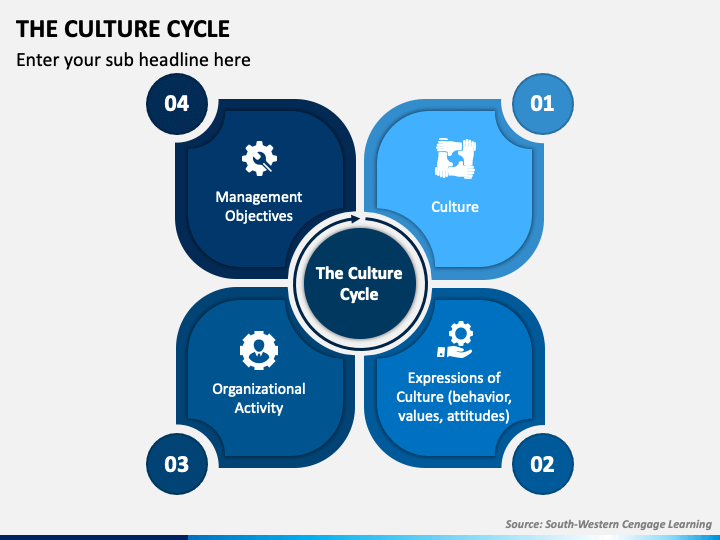 THE CULTURE CYCLE

Enter your sub headline here

04

Management Objectives

01

Culture

The Culture Cycle

Organizational Activity

03

Expressions of Culture (behavior, values, attitudes)

02

Source: South-Western Cengage Learning